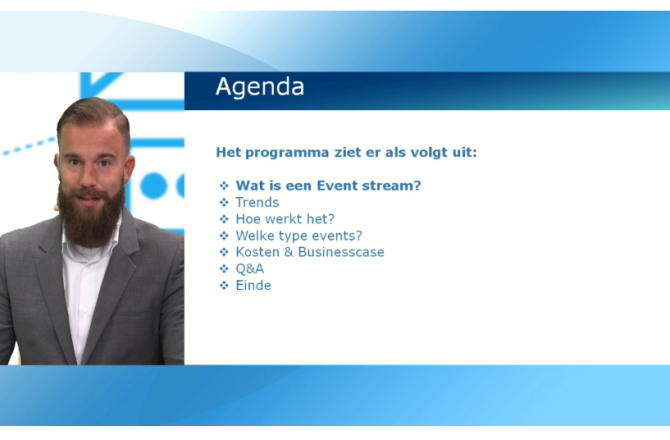 Agenda

Het programma ziet er als volgt uit:

❖ Wat is een Event stream?
❖ Trends
❖ Hoe werkt het?
❖ Welke type events?
❖ Kosten & Businesscase
❖ Q&A
❖ Einde